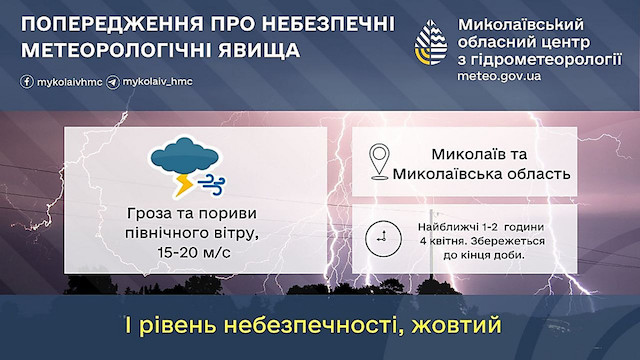 ПОПЕРЕДЖЕННЯ ПРО НЕБЕЗПЕЧНІ МЕТЕОРОЛОГІЧНІ ЯВИЩА

mykolaivhmc mykolaiv_hmc

Миколаївський обласний центр з гідрометеорології
meteo.gov.ua

Гроза та пориви північного вітру, 15-20 м/с

Миколаїв та Миколаївська область

Найближчі 1-2 години 4 квітня. Збережеться до кінця доби.

І рівень небезпечності, жовтий